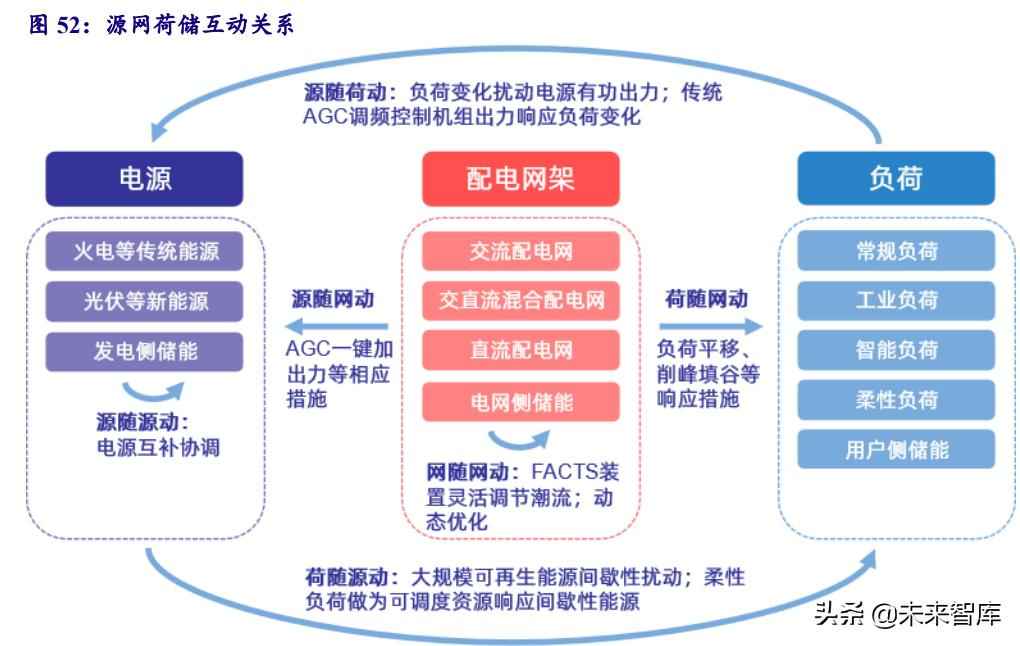 图 52：源网荷储互动关系

源随荷动：负荷变化扰动电源有功出力；传统AGC调频控制机组出力响应负荷变化

电源

火电等传统能源

光伏等新能源

发电侧储能

源随源动：电源互补协调

源随网动

AGC一键加出力等相应措施

配电网架

交流配电网

交直流混合配电网

直流配电网

电网侧储能

网随网动：FACTS装置灵活调节潮流；动态优化

荷随网动

负荷平移、削峰填谷等响应措施

负荷

常规负荷

工业负荷

智能负荷

柔性负荷

用户侧储能

荷随源动：大规模可再生能源间歇性扰动；柔性负荷做为可调度资源响应间歇性能源

头条 @未来智库